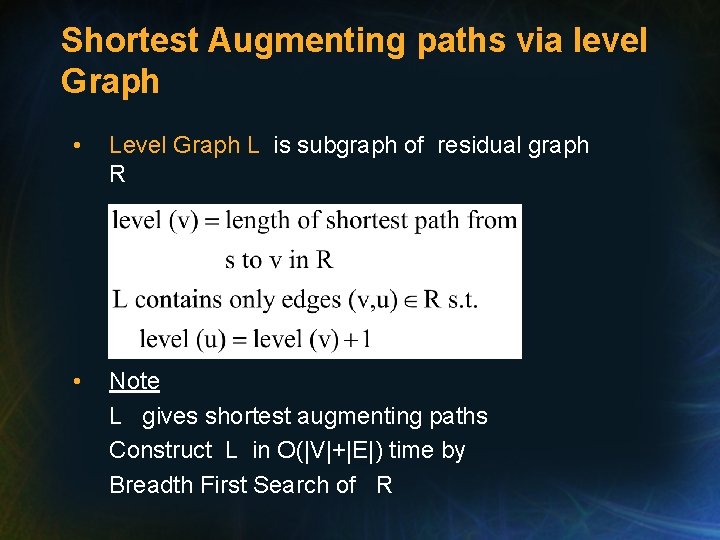 Shortest Augmenting paths via level Graph

• Level Graph L is subgraph of residual graph R

level (v) = length of shortest path from s to v in R

L contains only edges $(v,u) \in R$ s.t.

level (u) = level (v) + 1

• Note

L gives shortest augmenting paths

Construct L in O(|V|+|E|) time by

Breadth First Search of R